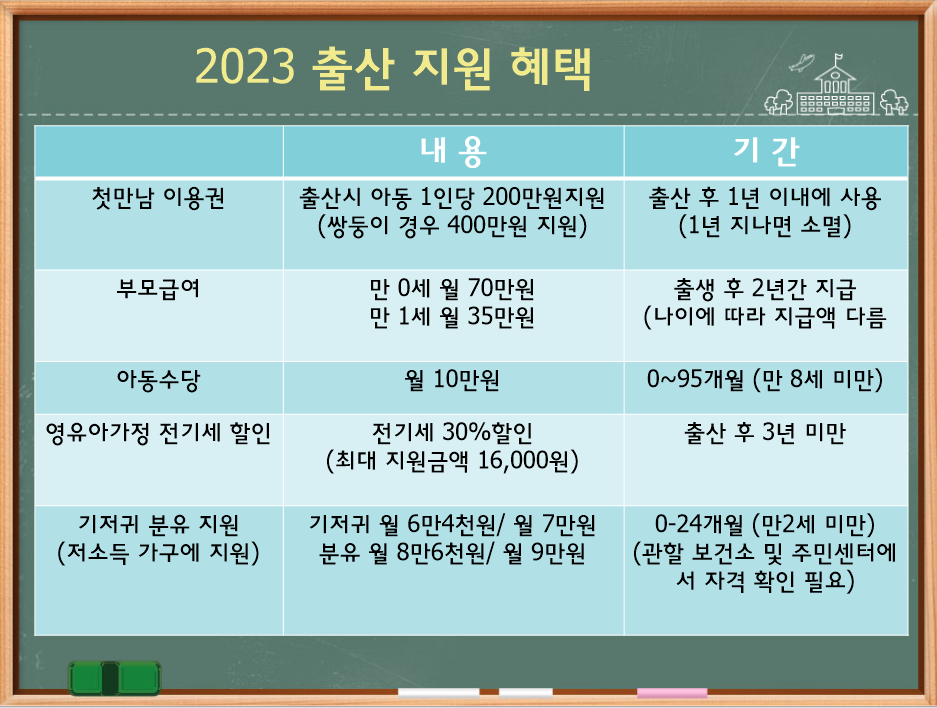 2023 출산 지원 혜택

| | 내 용 | 기 간 |
|---|---|---|
| 첫만남 이용권 | 출산시 아동 1인당 200만원지원 (쌍둥이 경우 400만원 지원) | 출산 후 1년 이내에 사용 (1년 지나면 소멸) |
| 부모급여 | 만 0세 월 70만원 만 1세 월 35만원 | 출생 후 2년간 지급 (나이에 따라 지급액 다름 |
| 아동수당 | 월 10만원 | 0~95개월 (만 8세 미만) |
| 영유아가정 전기세 할인 | 전기세 30%할인 (최대 지원금액 16,000원) | 출산 후 3년 미만 |
| 기저귀 분유 지원 (저소득 가구에 지원) | 기저귀 월 6만4천원/ 월 7만원 분유 월 8만6천원/ 월 9만원 | 0-24개월 (만2세 미만) (관할 보건소 및 주민센터에서 자격 확인 필요) |